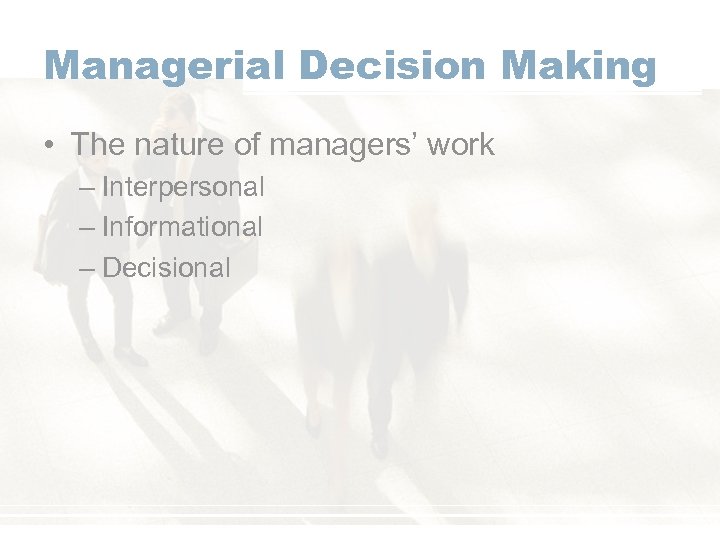 Managerial Decision Making

• The nature of managers’ work
– Interpersonal
– Informational
– Decisional